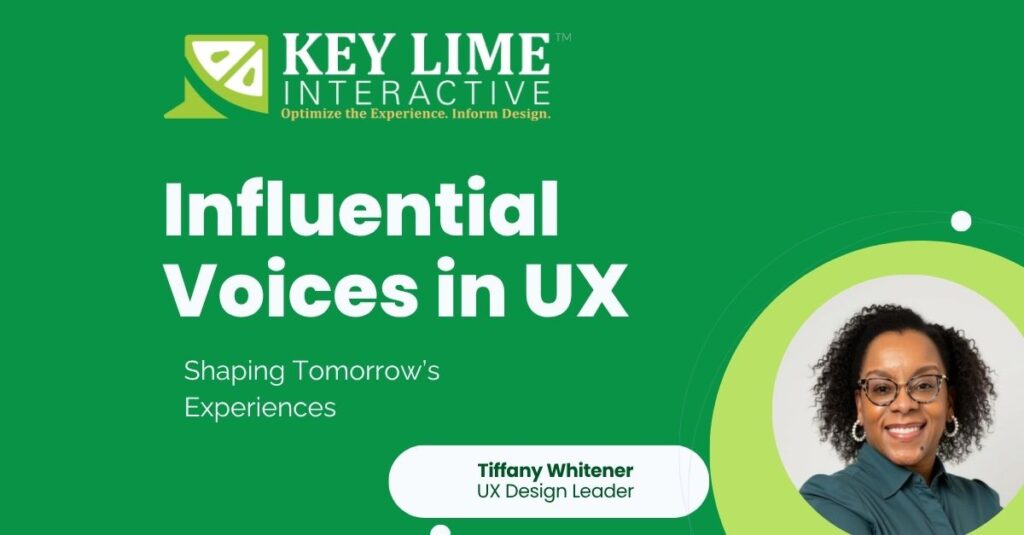 KEY LIME™
INTERACTIVE
Optimize the Experience. Inform Design.

Influential Voices in UX

Shaping Tomorrow's Experiences

Tiffany Whitener
UX Design Leader